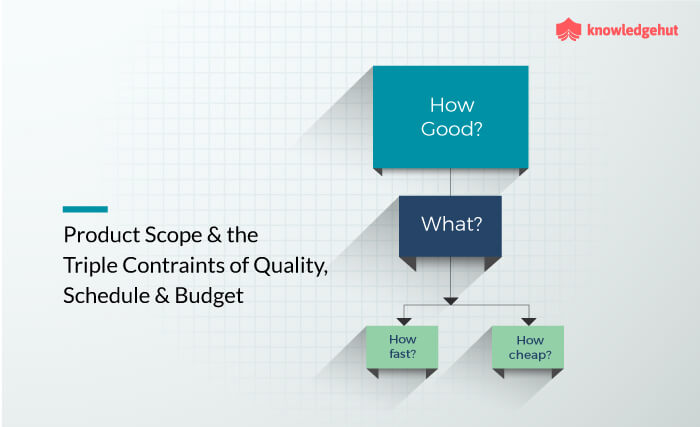 knowledgehut

Product Scope & the Triple Contraints of Quality, Schedule & Budget

How Good?

What?

How fast?

How cheap?